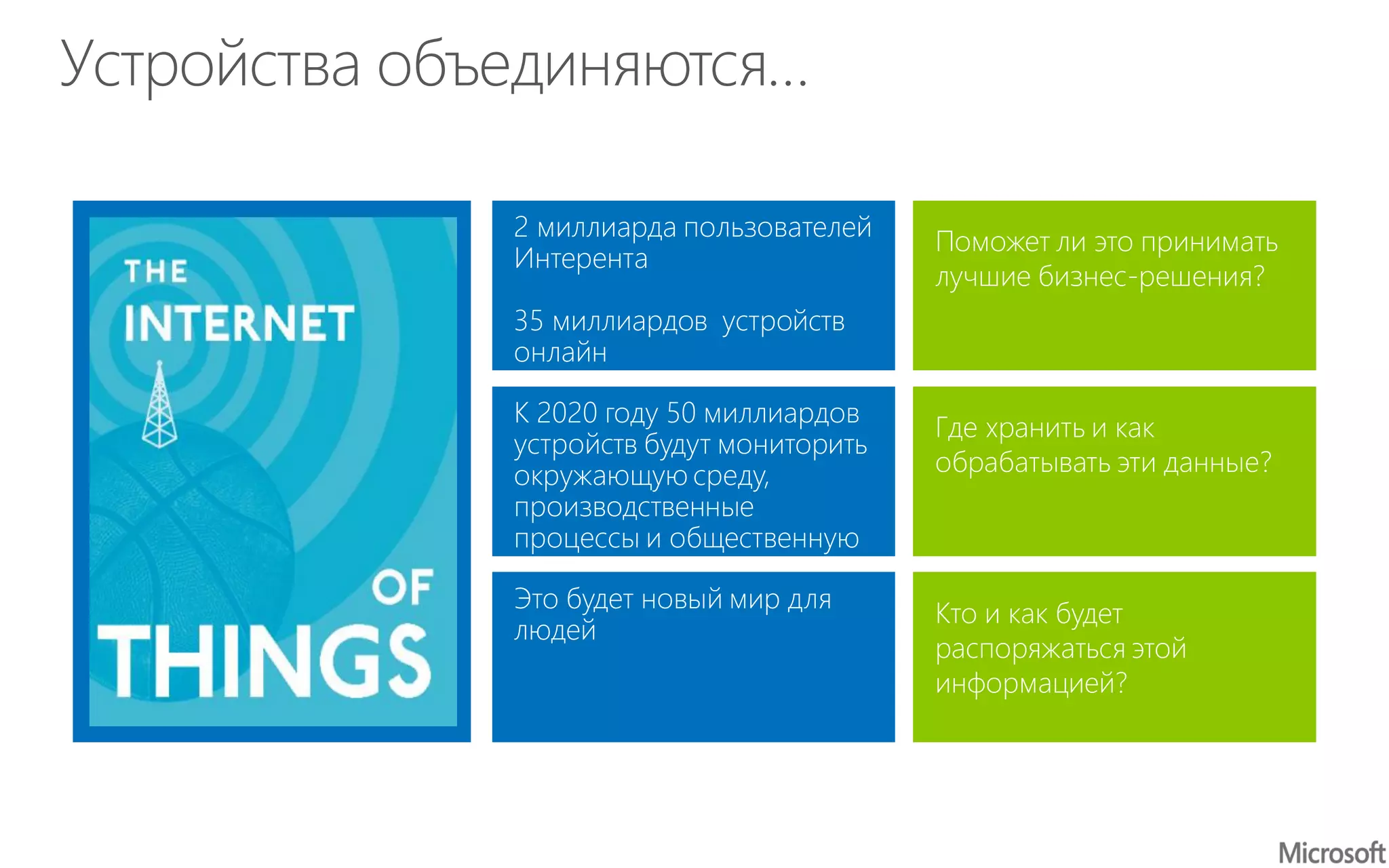 Устройства объединяются…

THE INTERNET OF THINGS

2 миллиарда пользователей Интерента

35 миллиардов устройств онлайн

К 2020 году 50 миллиардов устройств будут мониторить окружающую среду, производственные процессы и общественную

Это будет новый мир для людей

Поможет ли это принимать лучшие бизнес-решения?

Где хранить и как обрабатывать эти данные?

Кто и как будет распоряжаться этой информацией?

Microsoft